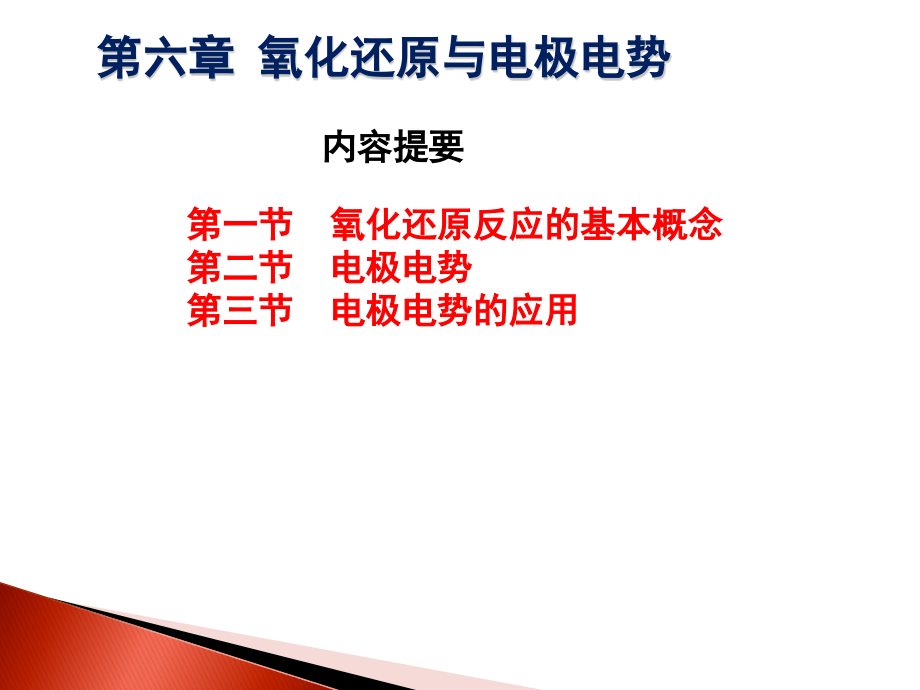 第六章 氧化还原与电极电势

内容提要

第一节 氧化还原反应的基本概念
第二节 电极电势
第三节 电极电势的应用